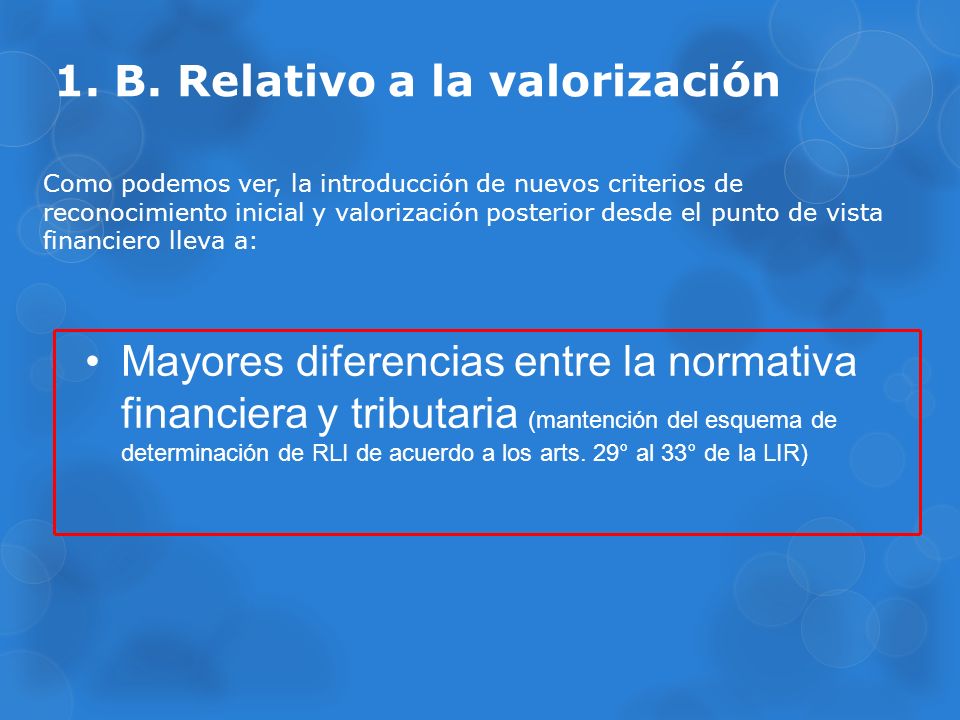 1. B. Relativo a la valorización

Como podemos ver, la introducción de nuevos criterios de reconocimiento inicial y valorización posterior desde el punto de vista financiero lleva a:

• Mayores diferencias entre la normativa financiera y tributaria (mantención del esquema de determinación de RLI de acuerdo a los arts. 29° al 33° de la LIR)